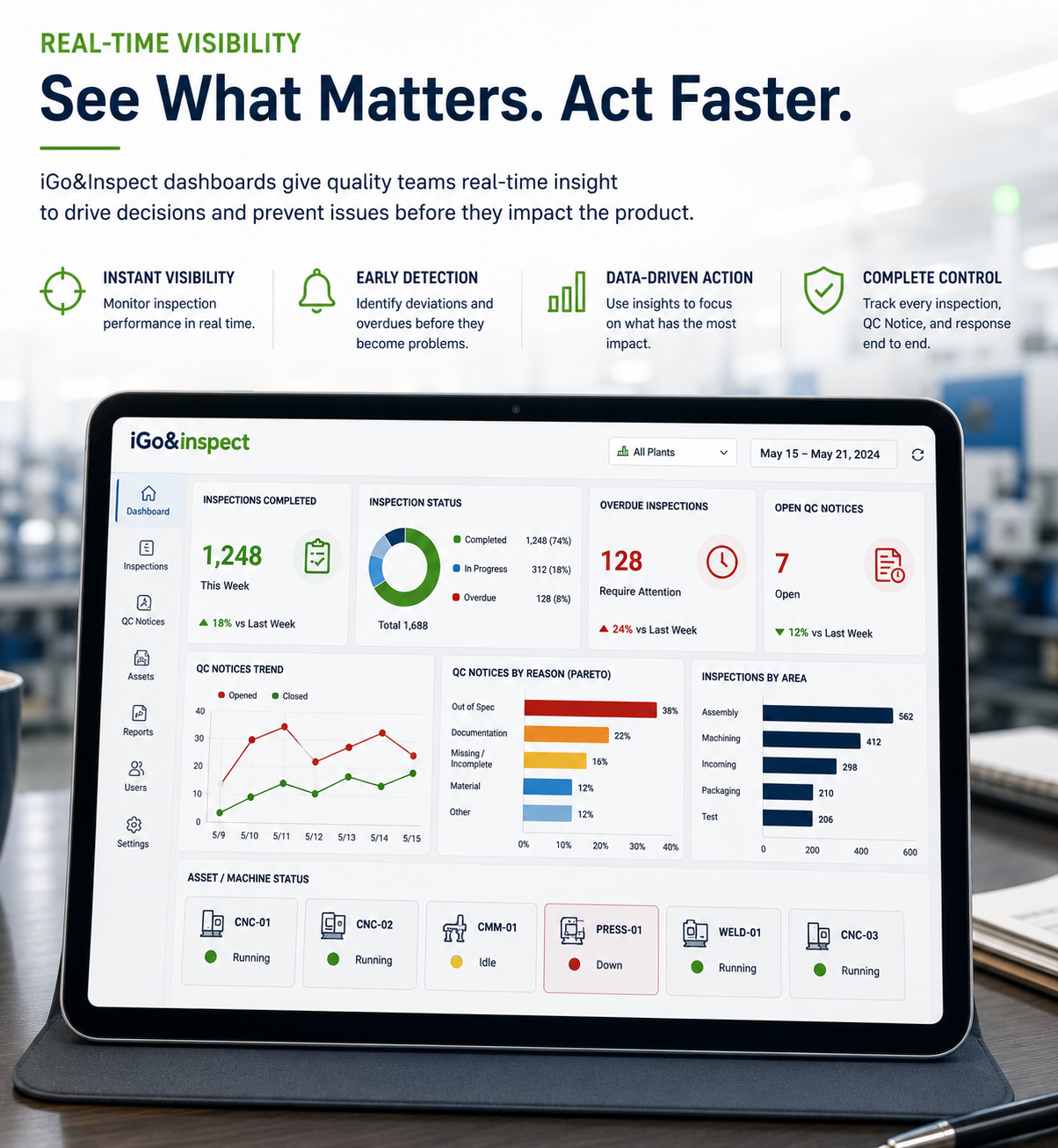 REAL-TIME VISIBILITY

See What Matters. Act Faster.

iGo&Inspect dashboards give quality teams real-time insight to drive decisions and prevent issues before they impact the product.

INSTANT VISIBILITY
Monitor inspection performance in real time.

EARLY DETECTION
Identify deviations and overdues before they become problems.

DATA-DRIVEN ACTION
Use insights to focus on what has the most impact.

COMPLETE CONTROL
Track every inspection, QC Notice, and response end to end.

iGo&inspect

All Plants

May 15 – May 21, 2024

Dashboard
Inspections
QC Notices
Assets
Reports
Users
Settings

INSPECTIONS COMPLETED
1,248
This Week
18% vs Last Week

INSPECTION STATUS
Completed 1,248 (74%)
In Progress 312 (18%)
Overdue 128 (8%)
Total 1,688

OVERDUE INSPECTIONS
128
Require Attention
24% vs Last Week

OPEN QC NOTICES
7
Open
12% vs Last Week

QC NOTICES TREND
Opened Closed
40
30
20
10
0
5/9 5/10 5/11 5/12 5/13 5/14 5/15

QC NOTICES BY REASON (PARETO)
Out of Spec 38%
Documentation 22%
Missing / Incomplete 16%
Material 12%
Other 12%
0% 10% 20% 30% 40%

INSPECTIONS BY AREA
Assembly 562
Machining 412
Incoming 298
Packaging 210
Test 206
0 200 400 600

ASSET / MACHINE STATUS
CNC-01 Running
CNC-02 Running
CMM-01 Idle
PRESS-01 Down
WELD-01 Running
CNC-03 Running